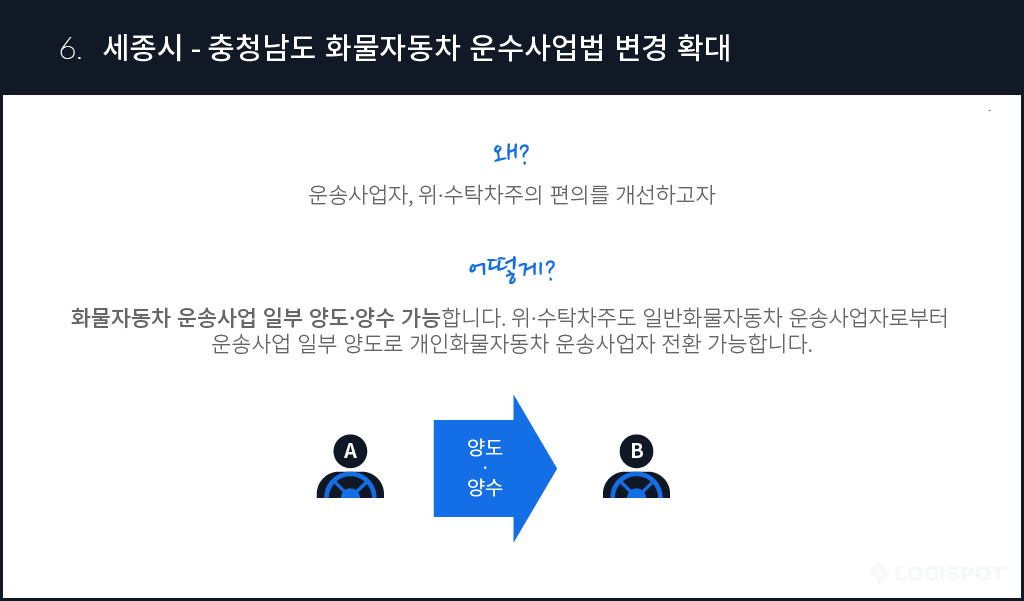 6. 세종시 - 충청남도 화물자동차 운수사업법 변경 확대

왜?

운송사업자, 위·수탁차주의 편의를 개선하고자

어떻게?

화물자동차 운송사업 일부 양도·양수 가능합니다. 위·수탁차주도 일반화물자동차 운송사업자로부터 운송사업 일부 양도로 개인화물자동차 운송사업자 전환 가능합니다.

A

양도
·
양수

B

LOGISPOT